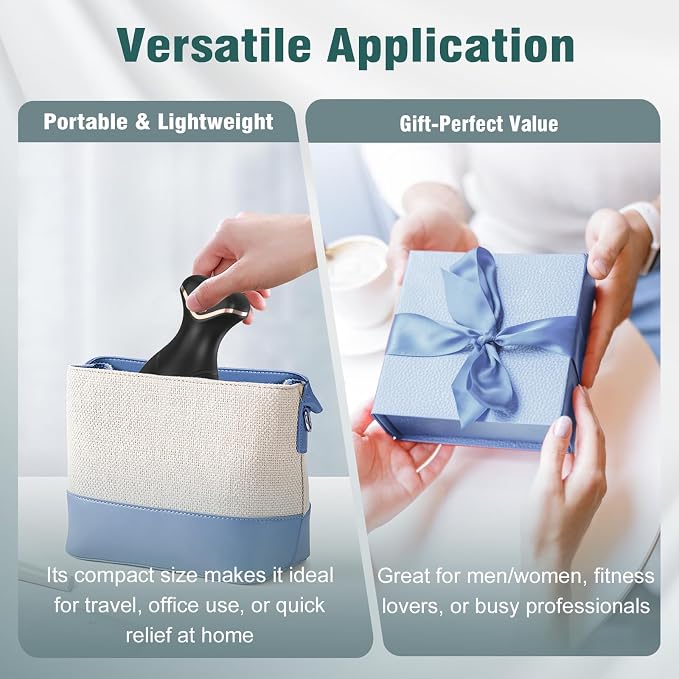 Versatile Application

Portable & Lightweight

Its compact size makes it ideal for travel, office use, or quick relief at home

Gift-Perfect Value

Great for men/women, fitness lovers, or busy professionals